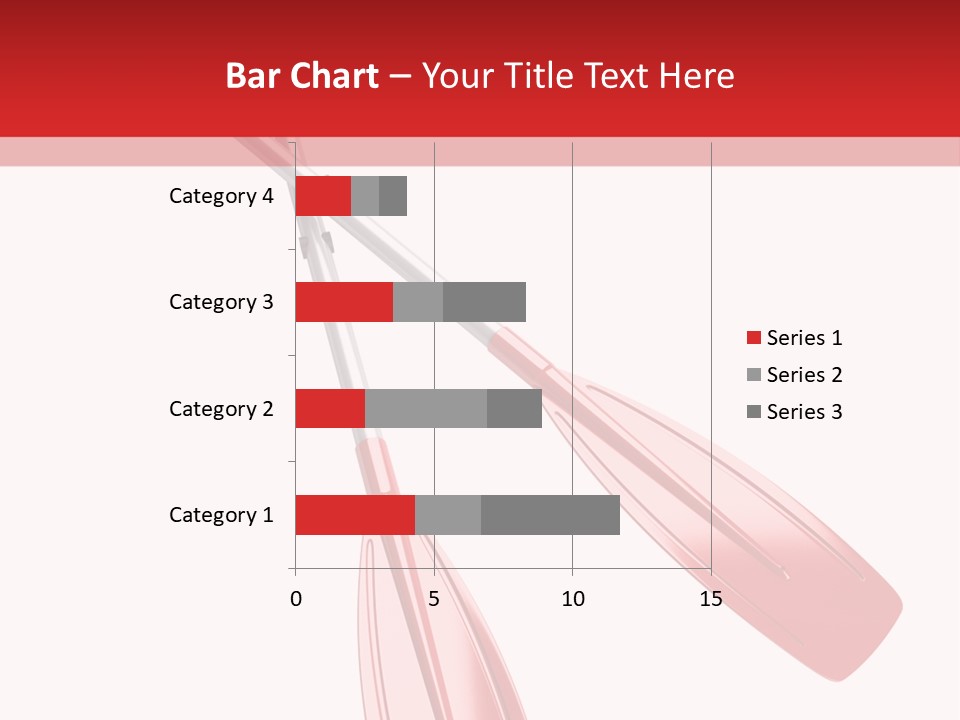 Bar Chart – Your Title Text Here

Category 4
Category 3
Category 2
Category 1

0
5
10
15

Series 1
Series 2
Series 3